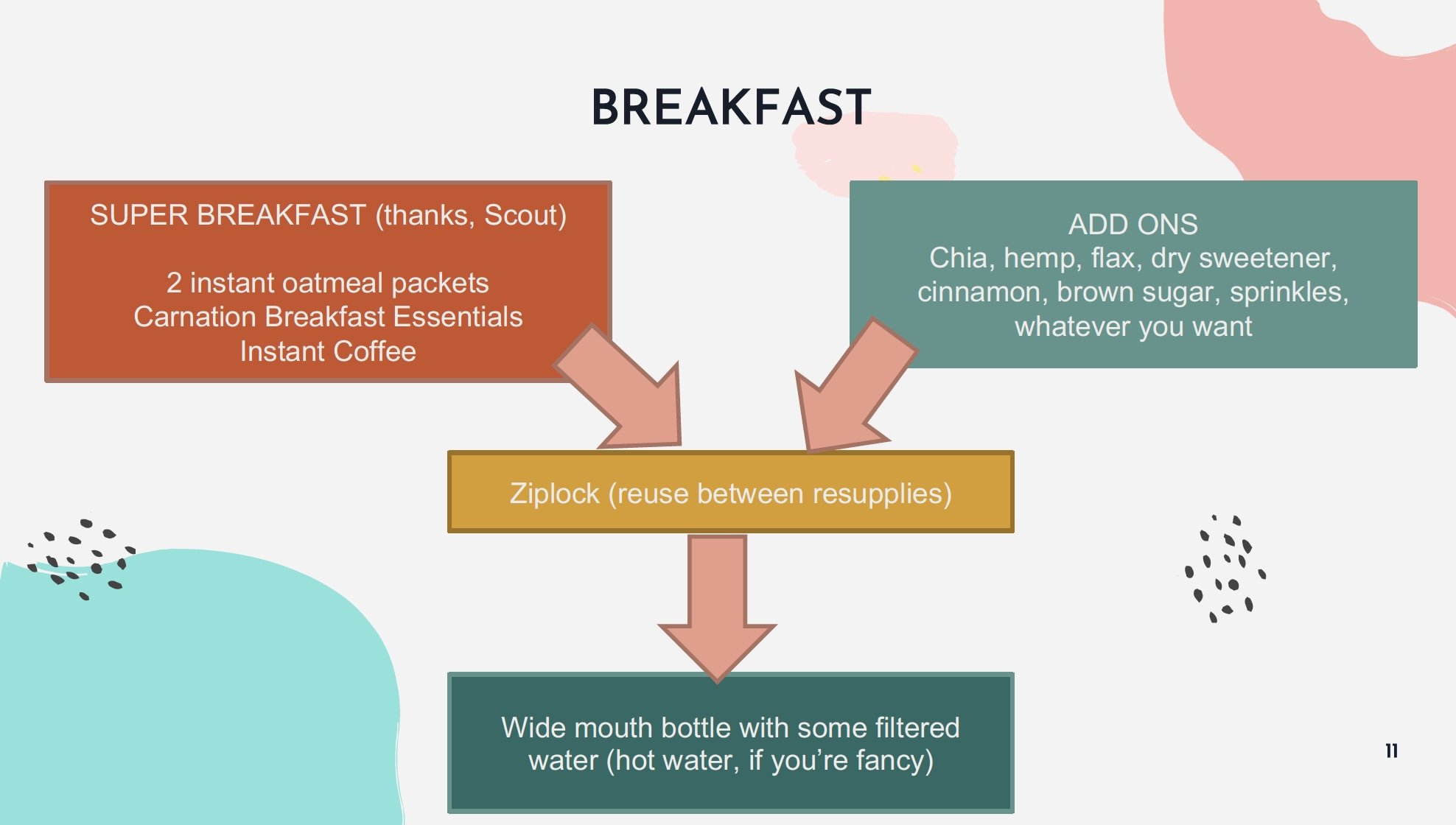 BREAKFAST

SUPER BREAKFAST (thanks, Scout)

2 instant oatmeal packets
Carnation Breakfast Essentials
Instant Coffee

ADD ONS
Chia, hemp, flax, dry sweetener, cinnamon, brown sugar, sprinkles, whatever you want

Ziplock (reuse between resupplies)

Wide mouth bottle with some filtered water (hot water, if you're fancy)

11